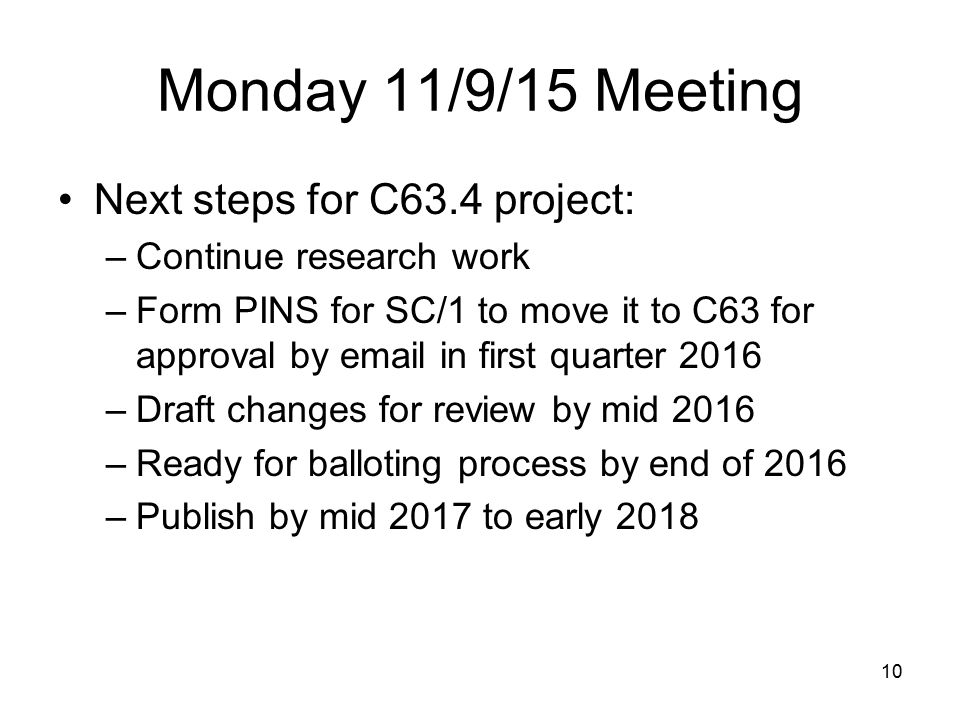 Monday 11/9/15 Meeting

• Next steps for C63.4 project:
– Continue research work
– Form PINS for SC/1 to move it to C63 for approval by email in first quarter 2016
– Draft changes for review by mid 2016
– Ready for balloting process by end of 2016
– Publish by mid 2017 to early 2018

10